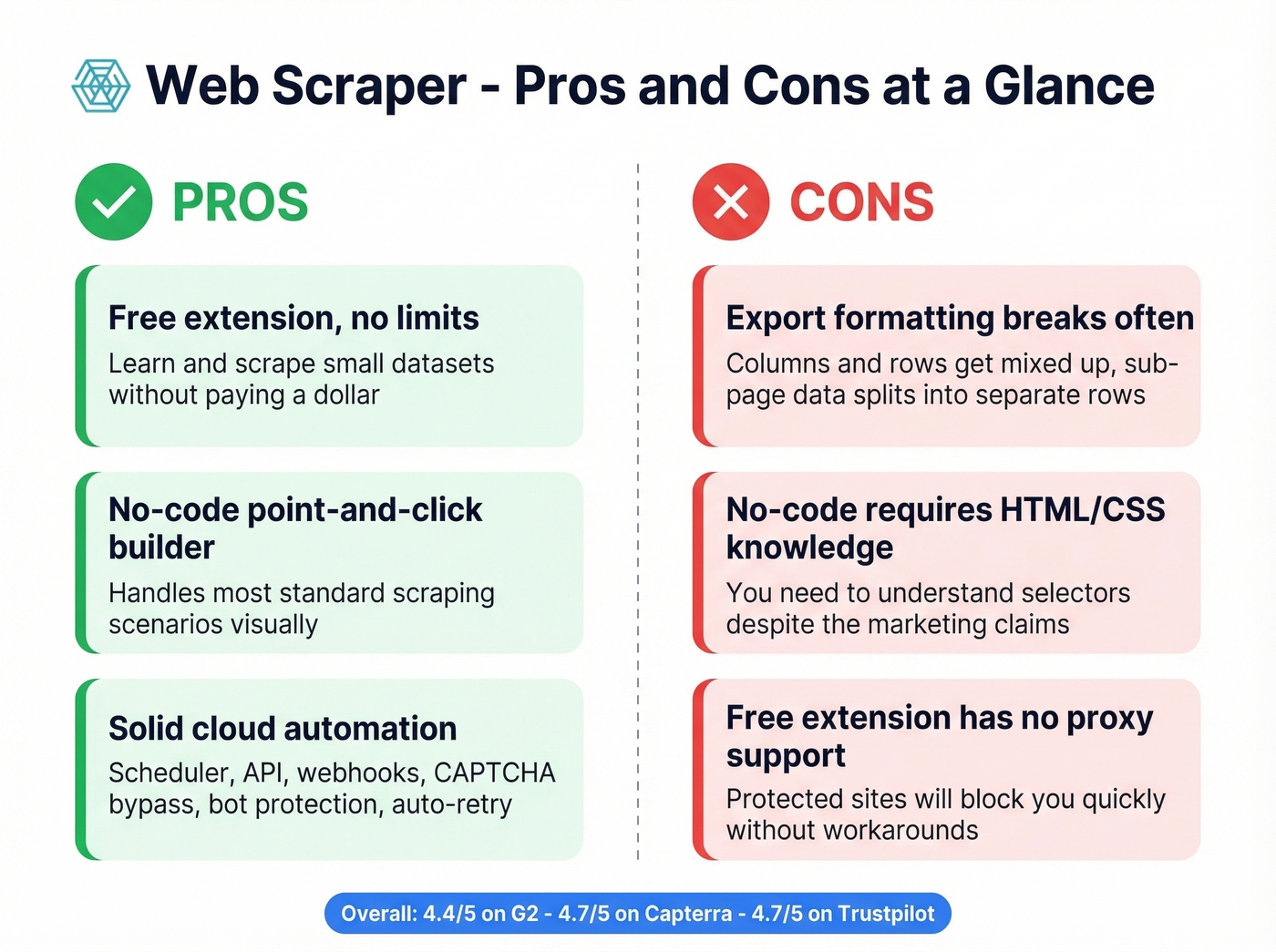 Web Scraper - Pros and Cons at a Glance

PROS

Free extension, no limits

Learn and scrape small datasets without paying a dollar

No-code point-and-click builder

Handles most standard scraping scenarios visually

Solid cloud automation

Scheduler, API, webhooks, CAPTCHA bypass, bot protection, auto-retry

CONS

Export formatting breaks often

Columns and rows get mixed up, sub-page data splits into separate rows

No-code requires HTML/CSS knowledge

You need to understand selectors despite the marketing claims

Free extension has no proxy support

Protected sites will block you quickly without workarounds

Overall: 4.4/5 on G2 - 4.7/5 on Capterra - 4.7/5 on Trustpilot